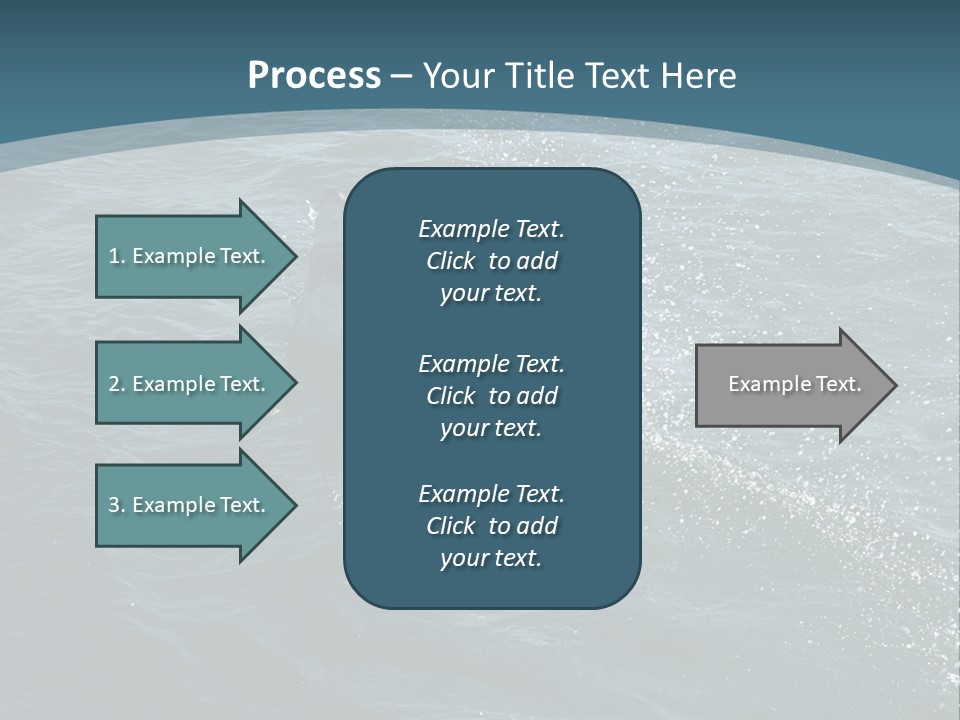 Process – Your Title Text Here

1. Example Text.

2. Example Text.

3. Example Text.

Example Text. Click to add your text.

Example Text. Click to add your text.

Example Text. Click to add your text.

Example Text.